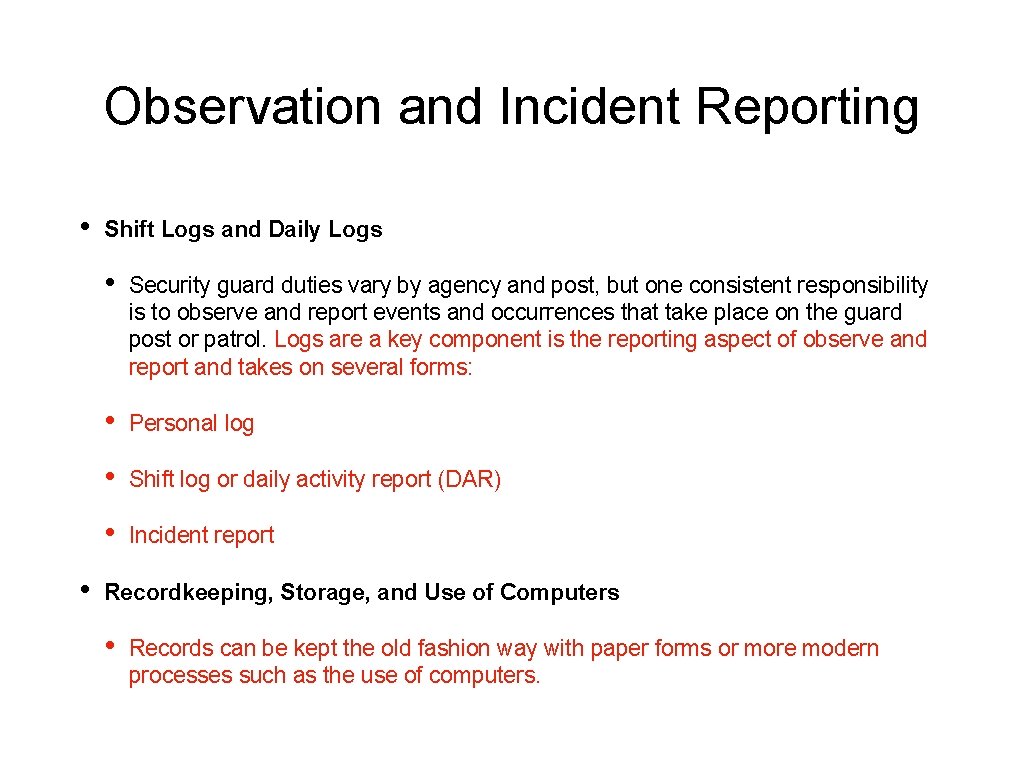 Observation and Incident Reporting

• Shift Logs and Daily Logs

• Security guard duties vary by agency and post, but one consistent responsibility is to observe and report events and occurrences that take place on the guard post or patrol. Logs are a key component is the reporting aspect of observe and report and takes on several forms:

• Personal log

• Shift log or daily activity report (DAR)

• Incident report

• Recordkeeping, Storage, and Use of Computers

• Records can be kept the old fashion way with paper forms or more modern processes such as the use of computers.